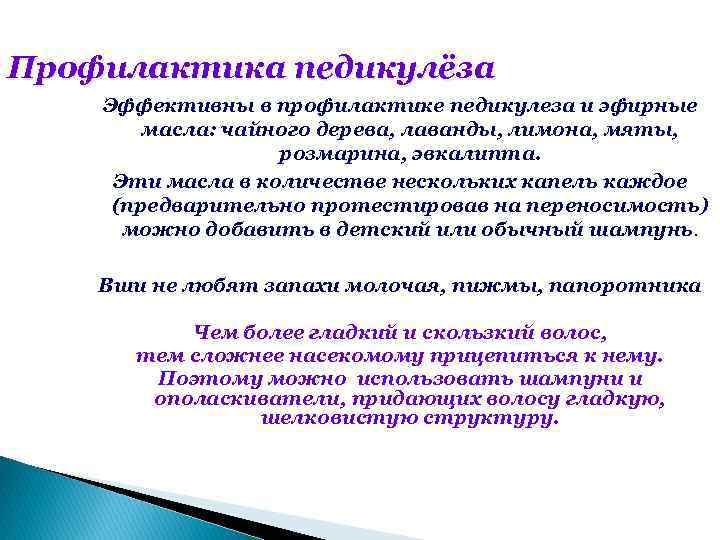 Профилактика педикулёза

Эффективны в профилактике педикулеза и эфирные масла: чайного дерева, лаванды, лимона, мяты, розмарина, эвкалипта.

Эти масла в количестве нескольких капель каждое (предварительно протестировав на переносимость) можно добавить в детский или обычный шампунь.

Вши не любят запахи молочая, пижмы, папоротника

Чем более гладкий и скользкий волос, тем сложнее насекомому прицепиться к нему. Поэтому можно использовать шампуни и ополаскиватели, придающих волосу гладкую, шелковистую структуру.